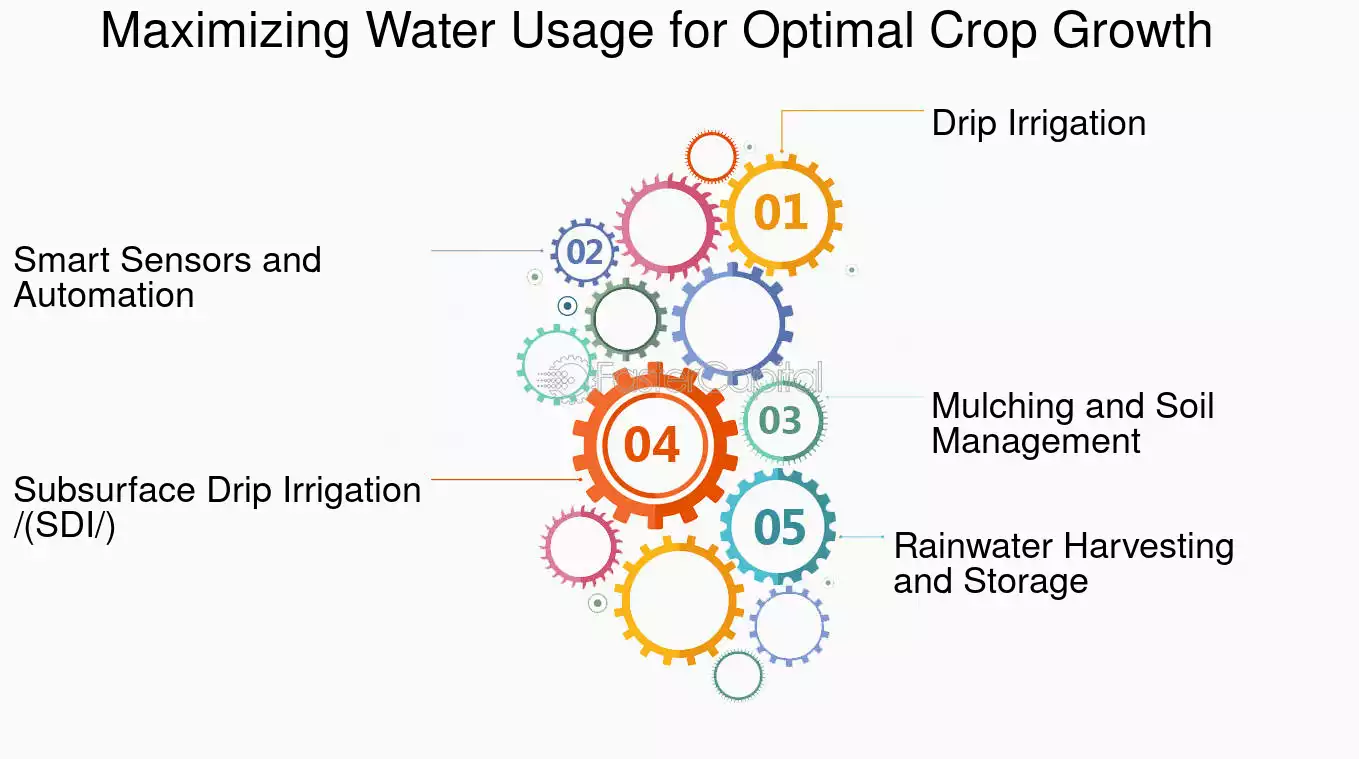 Maximizing Water Usage for Optimal Crop Growth

01

Drip Irrigation

02

Smart Sensors and Automation

FasterCapital

03

Mulching and Soil Management

04

Subsurface Drip Irrigation /(SDI/)

05

Rainwater Harvesting and Storage